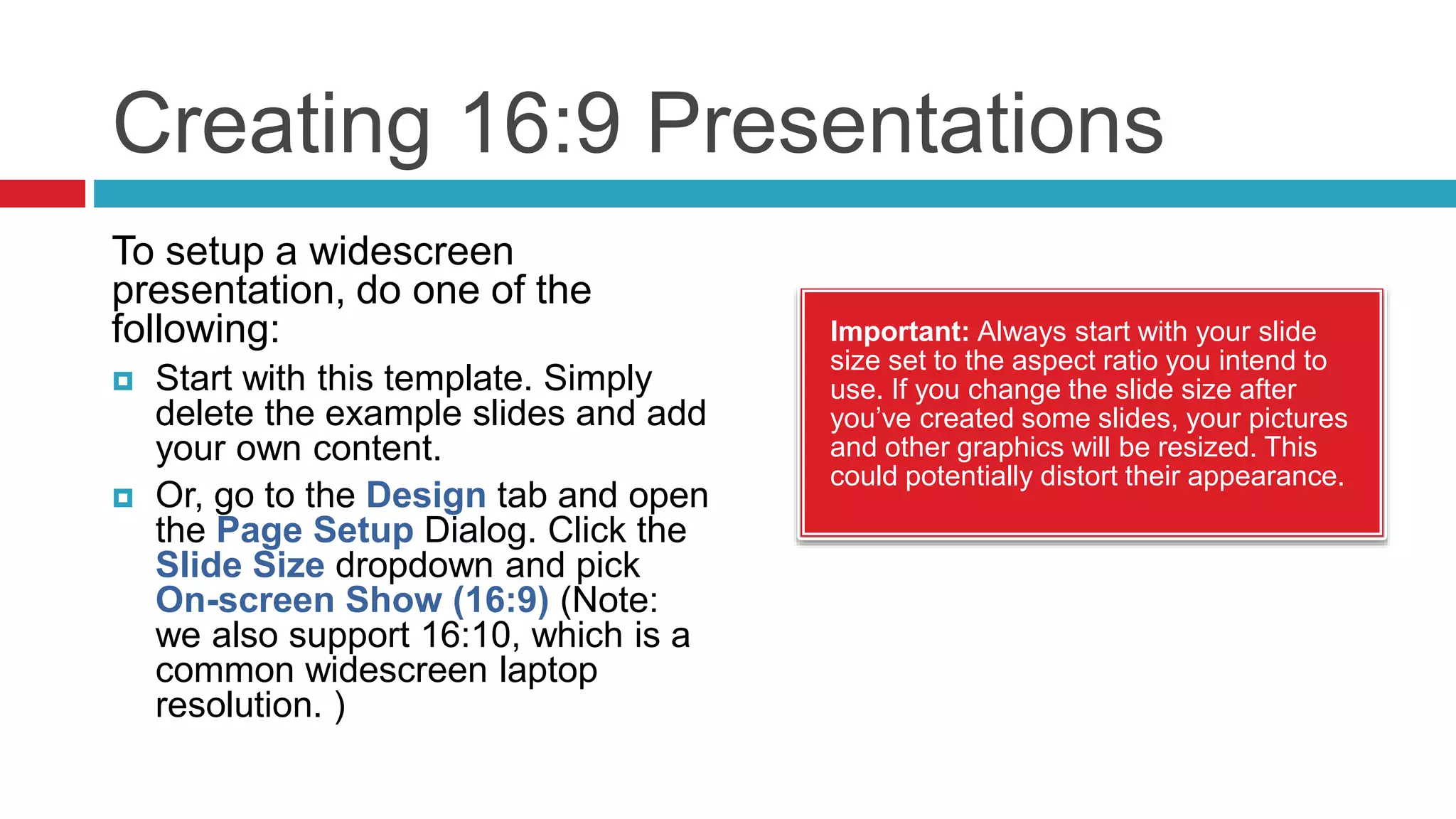 Creating 16:9 Presentations

To setup a widescreen presentation, do one of the following:

Start with this template. Simply delete the example slides and add your own content.

Or, go to the Design tab and open the Page Setup Dialog. Click the Slide Size dropdown and pick On-screen Show (16:9) (Note: we also support 16:10, which is a common widescreen laptop resolution. )

Important: Always start with your slide size set to the aspect ratio you intend to use. If you change the slide size after you've created some slides, your pictures and other graphics will be resized. This could potentially distort their appearance.